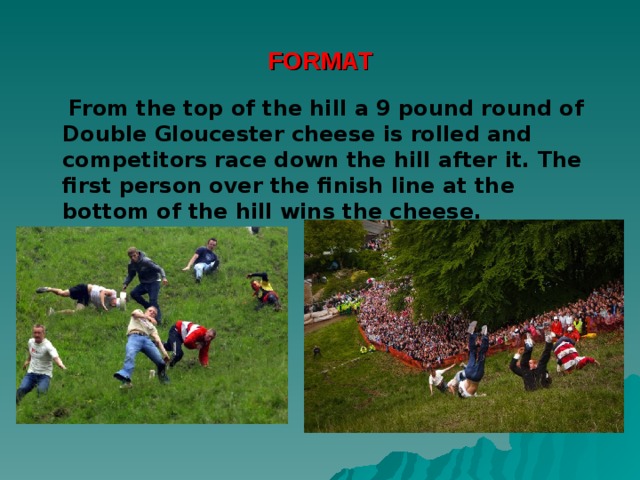 FORMAT

From the top of the hill a 9 pound round of Double Gloucester cheese is rolled and competitors race down the hill after it. The first person over the finish line at the bottom of the hill wins the cheese.